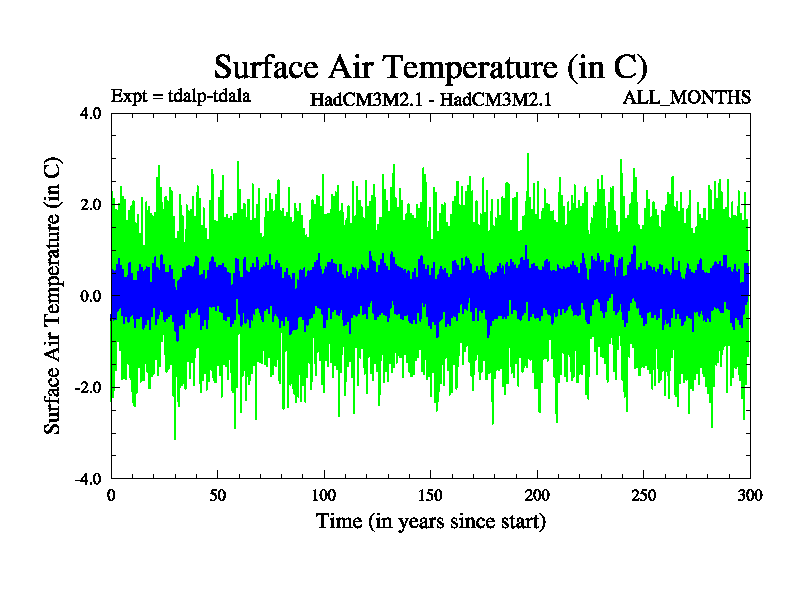 Surface Air Temperature (in C)

Expt = tdalp-tdala

HadCM3M2.1 - HadCM3M2.1

ALL_MONTHS

Surface Air Temperature (in C)

4.0

2.0

0.0

-2.0

-4.0

0

50

100

150

200

250

300

Time (in years since start)